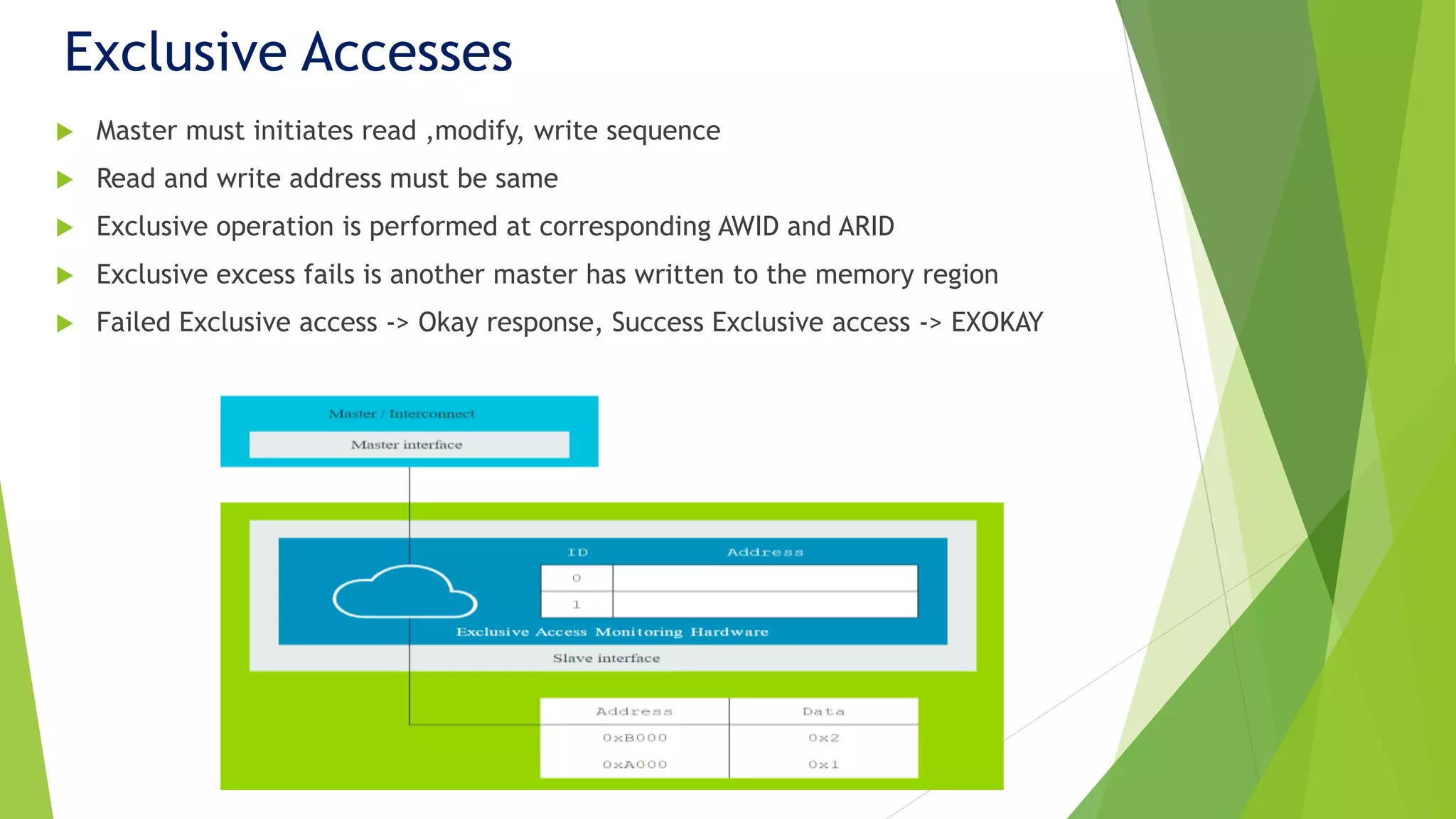 Exclusive Accesses

Master must initiates read ,modify, write sequence

Read and write address must be same

Exclusive operation is performed at corresponding AWID and ARID

Exclusive excess fails is another master has written to the memory region

Failed Exclusive access -> Okay response, Success Exclusive access -> EXOKAY

Master / Interconnect

Master interface

| ID | Address |
|---|---|
| 0 | |
| 1 | |

Exclusive Access Monitoring Hardware

Slave interface

| Address | Data |
|---|---|
| 0xB000 | 0x2 |
| 0xA000 | 0x1 |